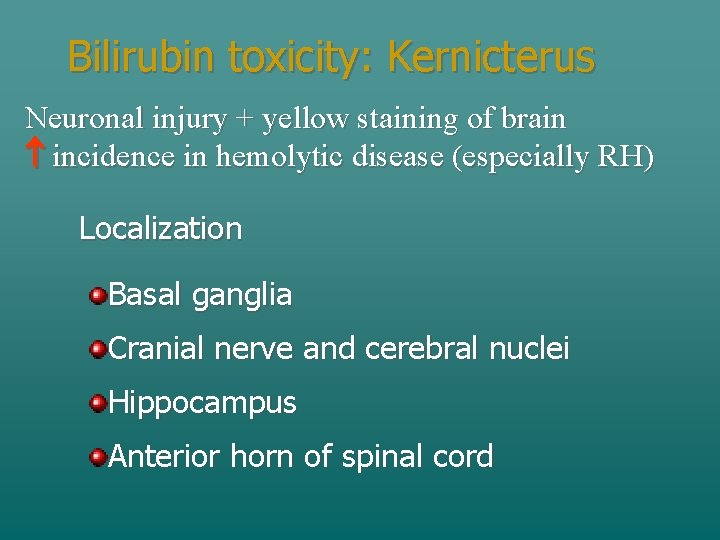 Bilirubin toxicity: Kernicterus

Neuronal injury + yellow staining of brain
↑ incidence in hemolytic disease (especially RH)

Localization

Basal ganglia

Cranial nerve and cerebral nuclei

Hippocampus

Anterior horn of spinal cord